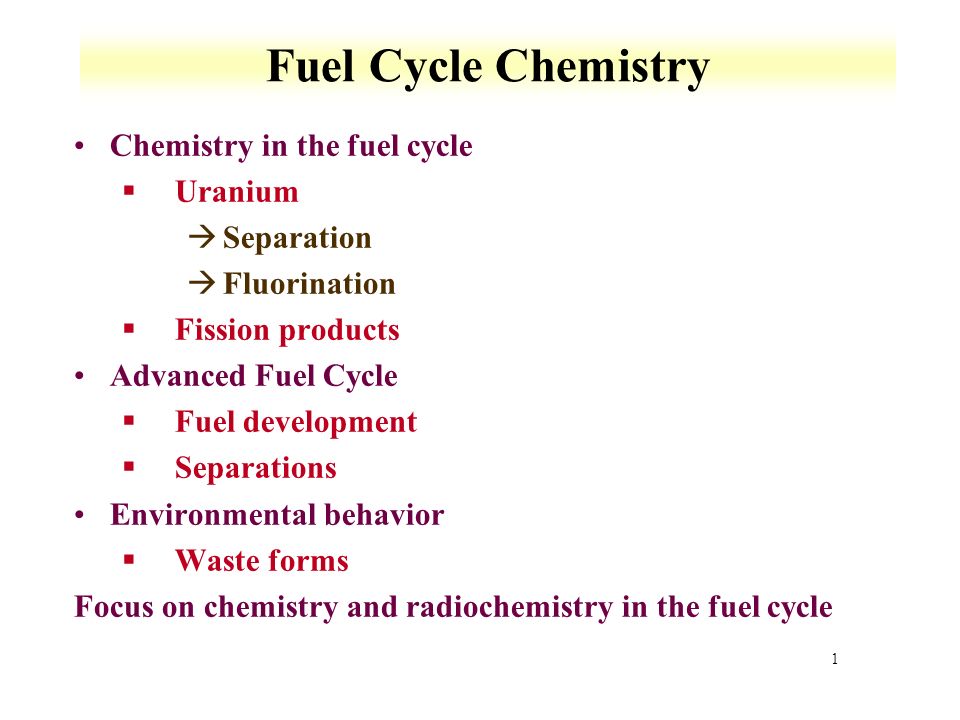 Fuel Cycle Chemistry

• Chemistry in the fuel cycle
  ▪ Uranium
    → Separation
    → Fluorination
  ▪ Fission products
• Advanced Fuel Cycle
  ▪ Fuel development
  ▪ Separations
• Environmental behavior
  ▪ Waste forms

Focus on chemistry and radiochemistry in the fuel cycle

1